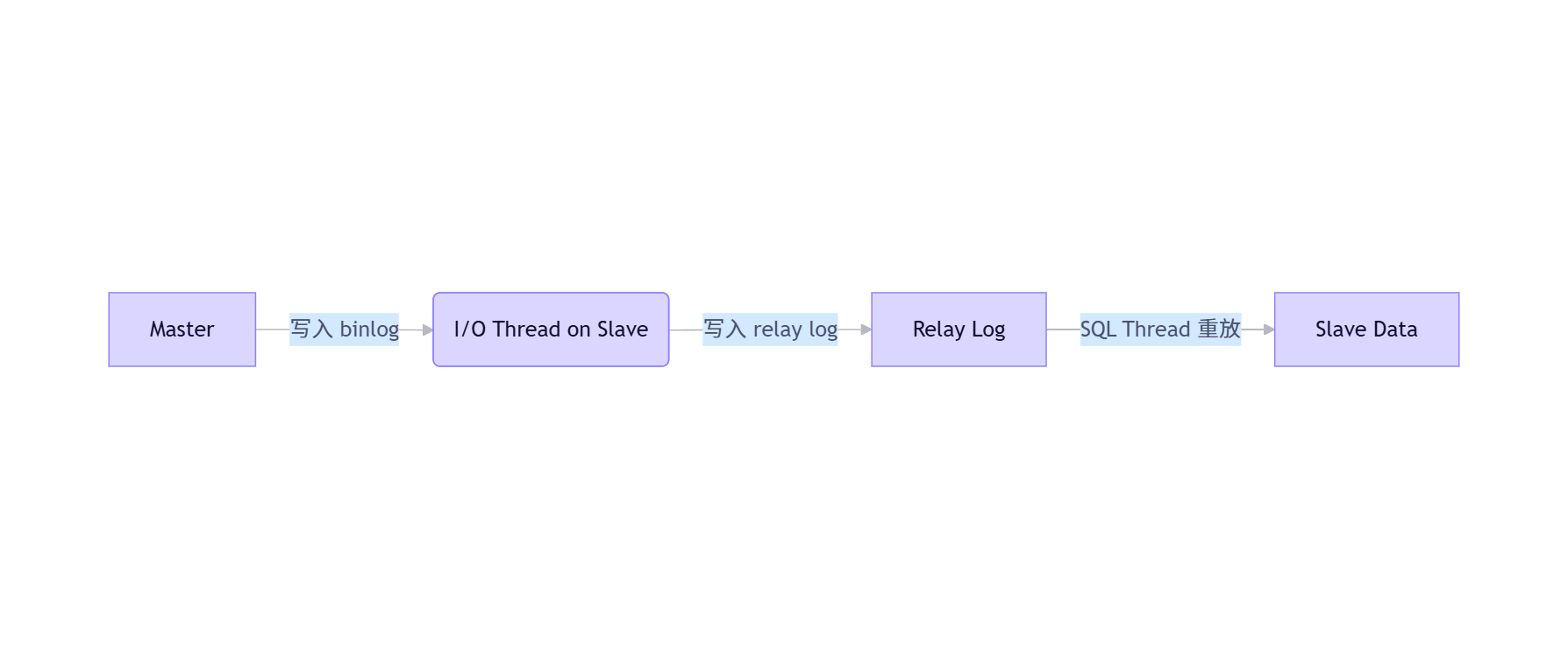 Master
写入 binlog
I/O Thread on Slave
写入 relay log
Relay Log
SQL Thread 重放
Slave Data